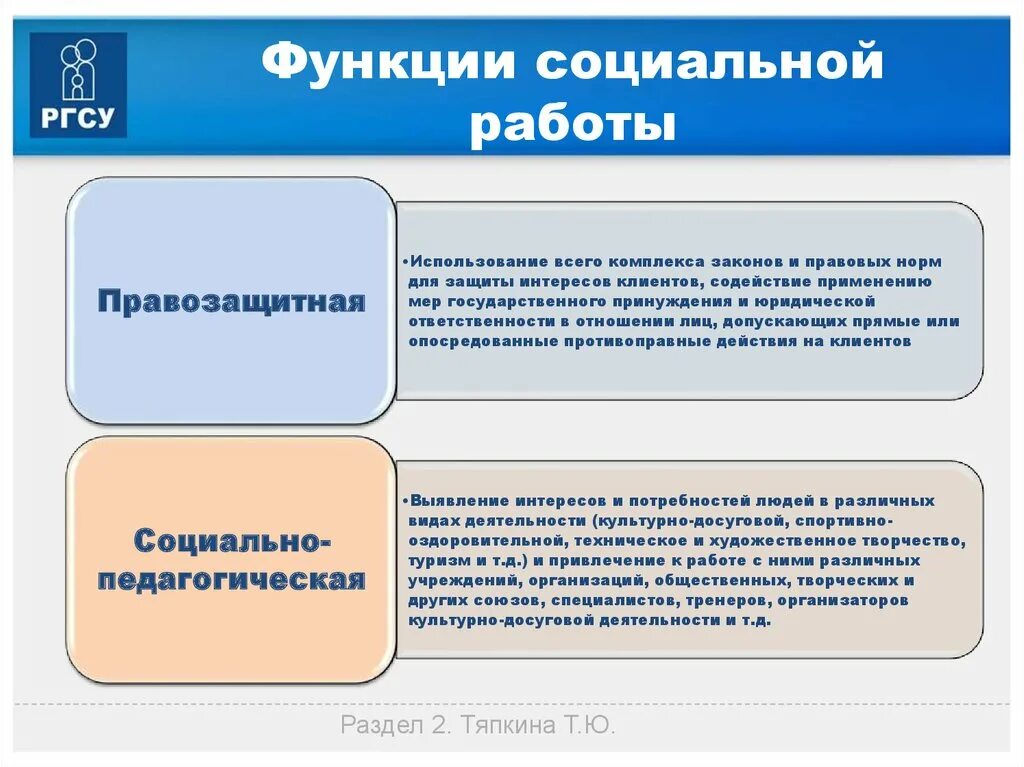 РГСУ

Функции социальной работы

Правозащитная

•Использование всего комплекса законов и правовых норм для защиты интересов клиентов, содействие применению мер государственного принуждения и юридической ответственности в отношении лиц, допускающих прямые или опосредованные противоправные действия на клиентов

Социально-педагогическая

•Выявление интересов и потребностей людей в различных видах деятельности (культурно-досуговой, спортивно-оздоровительной, техническое и художественное творчество, туризм и т.д.) и привлечение к работе с ними различных учреждений, организаций, общественных, творческих и других союзов, специалистов, тренеров, организаторов культурно-досуговой деятельности и т.д.

Раздел 2. Тяпкина Т.Ю.